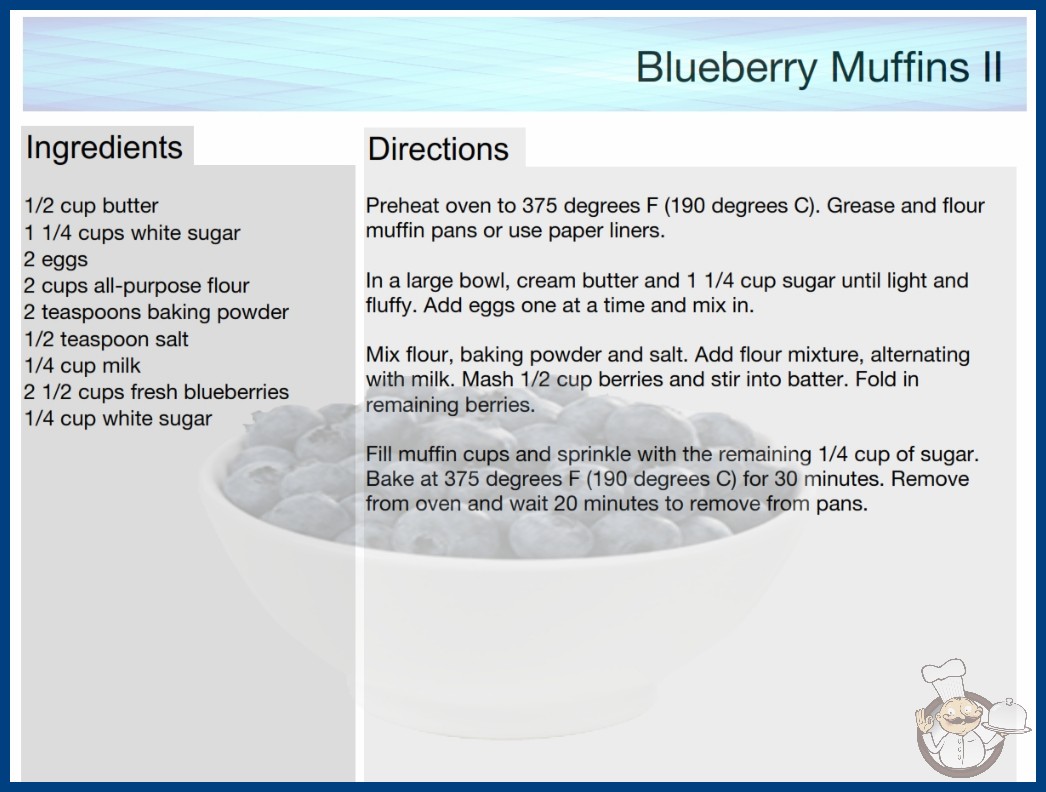 Blueberry Muffins II

Ingredients

1/2 cup butter
1 1/4 cups white sugar
2 eggs
2 cups all-purpose flour
2 teaspoons baking powder
1/2 teaspoon salt
1/4 cup milk
2 1/2 cups fresh blueberries
1/4 cup white sugar

Directions

Preheat oven to 375 degrees F (190 degrees C). Grease and flour muffin pans or use paper liners.

In a large bowl, cream butter and 1 1/4 cup sugar until light and fluffy. Add eggs one at a time and mix in.

Mix flour, baking powder and salt. Add flour mixture, alternating with milk. Mash 1/2 cup berries and stir into batter. Fold in remaining berries.

Fill muffin cups and sprinkle with the remaining 1/4 cup of sugar. Bake at 375 degrees F (190 degrees C) for 30 minutes. Remove from oven and wait 20 minutes to remove from pans.